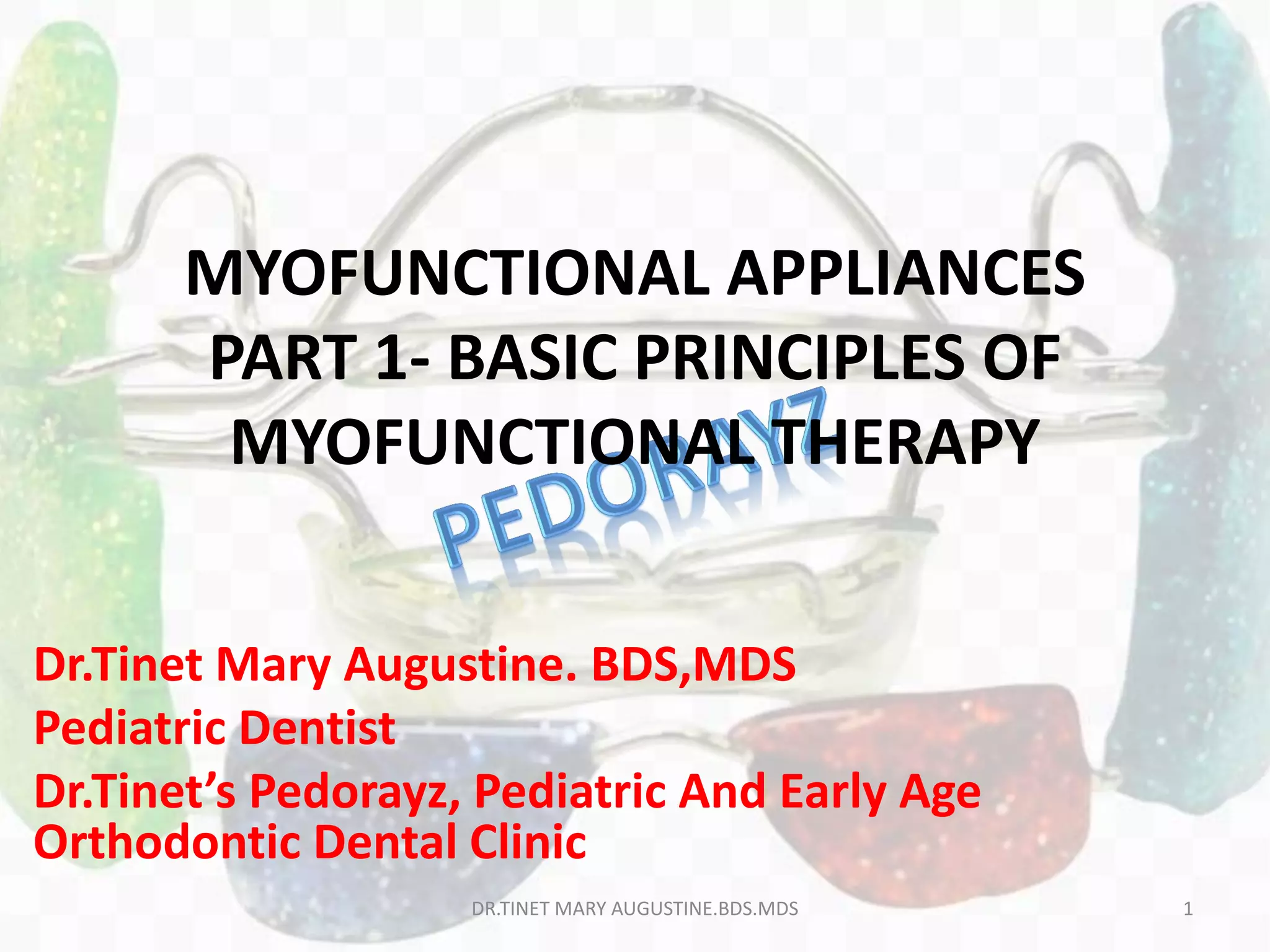 MYOFUNCTIONAL APPLIANCES
PART 1- BASIC PRINCIPLES OF MYOFUNCTIONAL THERAPY

PEDORAYZ

Dr.Tinet Mary Augustine. BDS,MDS
Pediatric Dentist
Dr.Tinet's Pedorayz, Pediatric And Early Age Orthodontic Dental Clinic

DR.TINET MARY AUGUSTINE.BDS.MDS

1